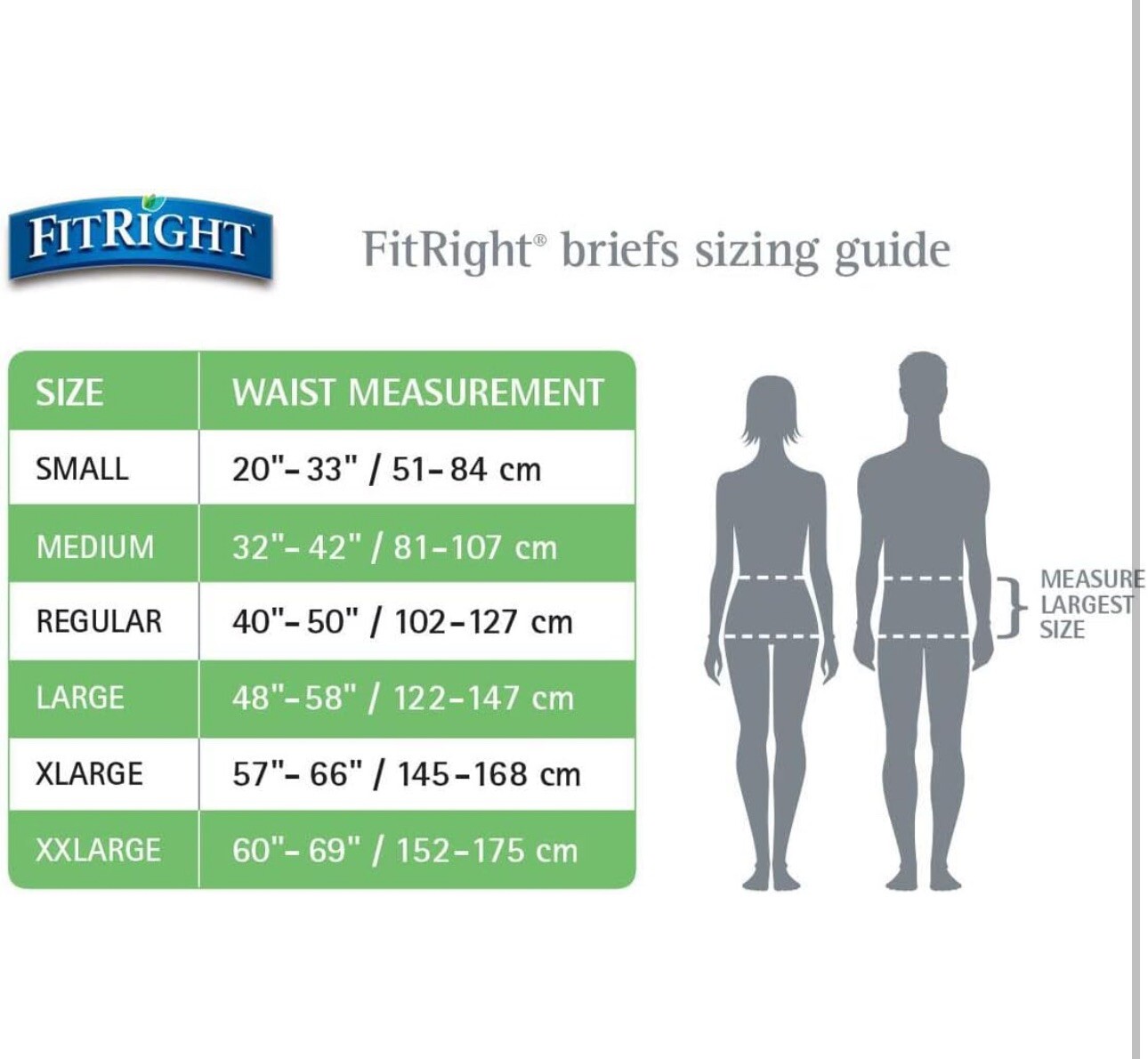 FITRIGHT

FitRight® briefs sizing guide

| SIZE | WAIST MEASUREMENT |
|---|---|
| SMALL | 20"- 33" / 51- 84 cm |
| MEDIUM | 32"- 42" / 81-107 cm |
| REGULAR | 40"- 50" / 102-127 cm |
| LARGE | 48"-58" / 122-147 cm |
| XLARGE | 57"- 66" / 145-168 cm |
| XXLARGE | 60"- 69" / 152-175 cm |

MEASURE LARGEST SIZE